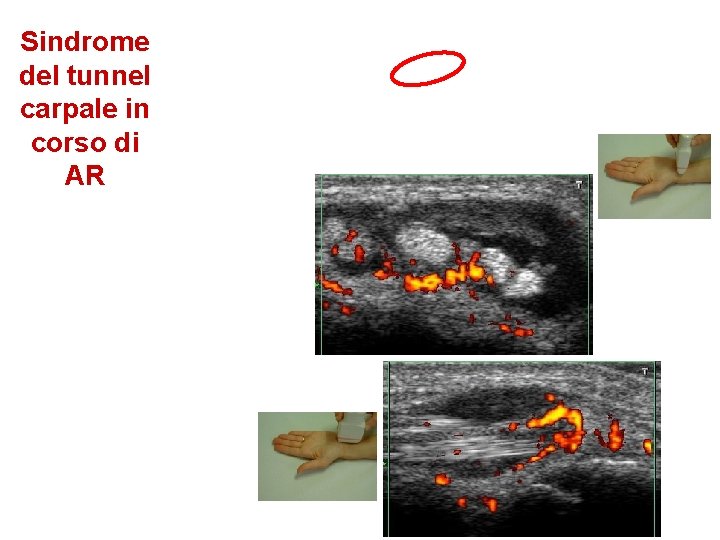 Sindrome del tunnel carpale in corso di AR

T

T